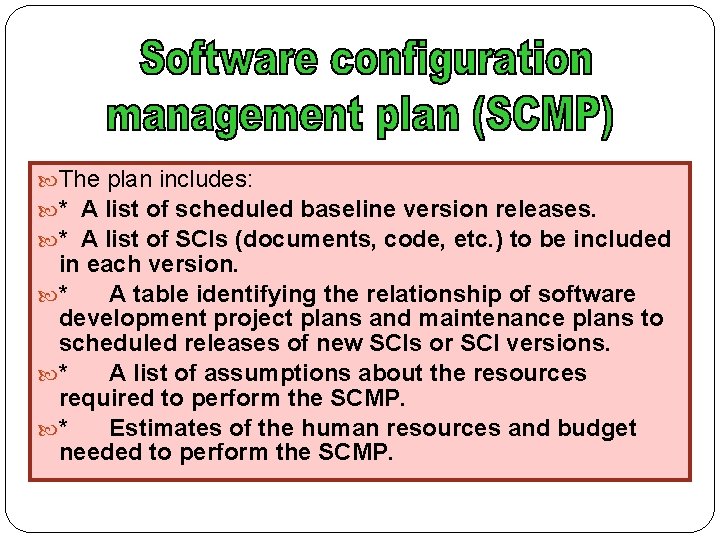 Software configuration management plan (SCMP)

The plan includes:

* A list of scheduled baseline version releases.

* A list of SCIs (documents, code, etc.) to be included in each version.

* A table identifying the relationship of software development project plans and maintenance plans to scheduled releases of new SCIs or SCI versions.

* A list of assumptions about the resources required to perform the SCMP.

* Estimates of the human resources and budget needed to perform the SCMP.